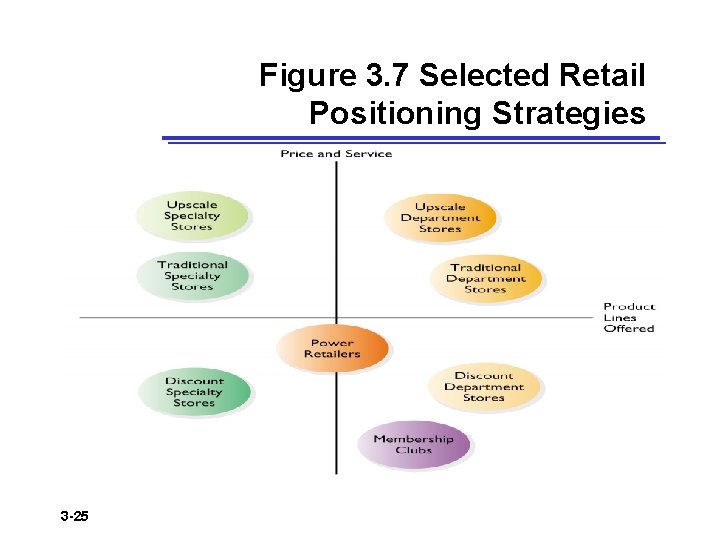 Figure 3.7 Selected Retail Positioning Strategies

Price and Service

Upscale Specialty Stores

Upscale Department Stores

Traditional Specialty Stores

Traditional Department Stores

Product Lines Offered

Power Retailers

Discount Specialty Stores

Discount Department Stores

Membership Clubs

3-25